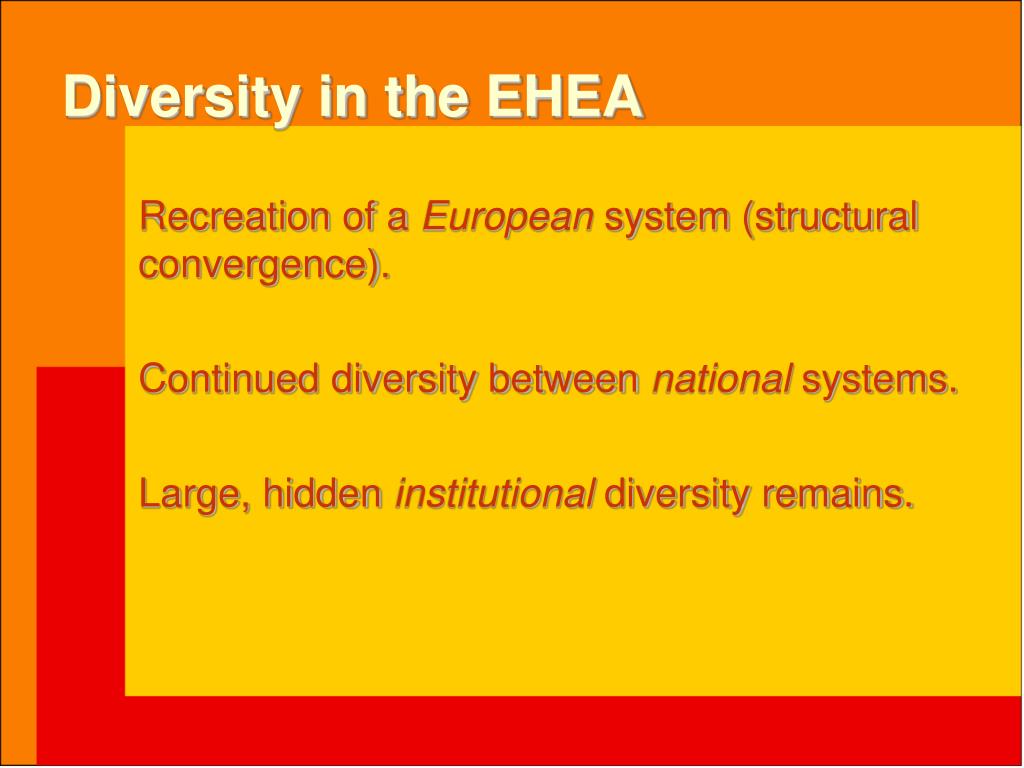 Diversity in the EHEA

Recreation of a European system (structural convergence).

Continued diversity between national systems.

Large, hidden institutional diversity remains.